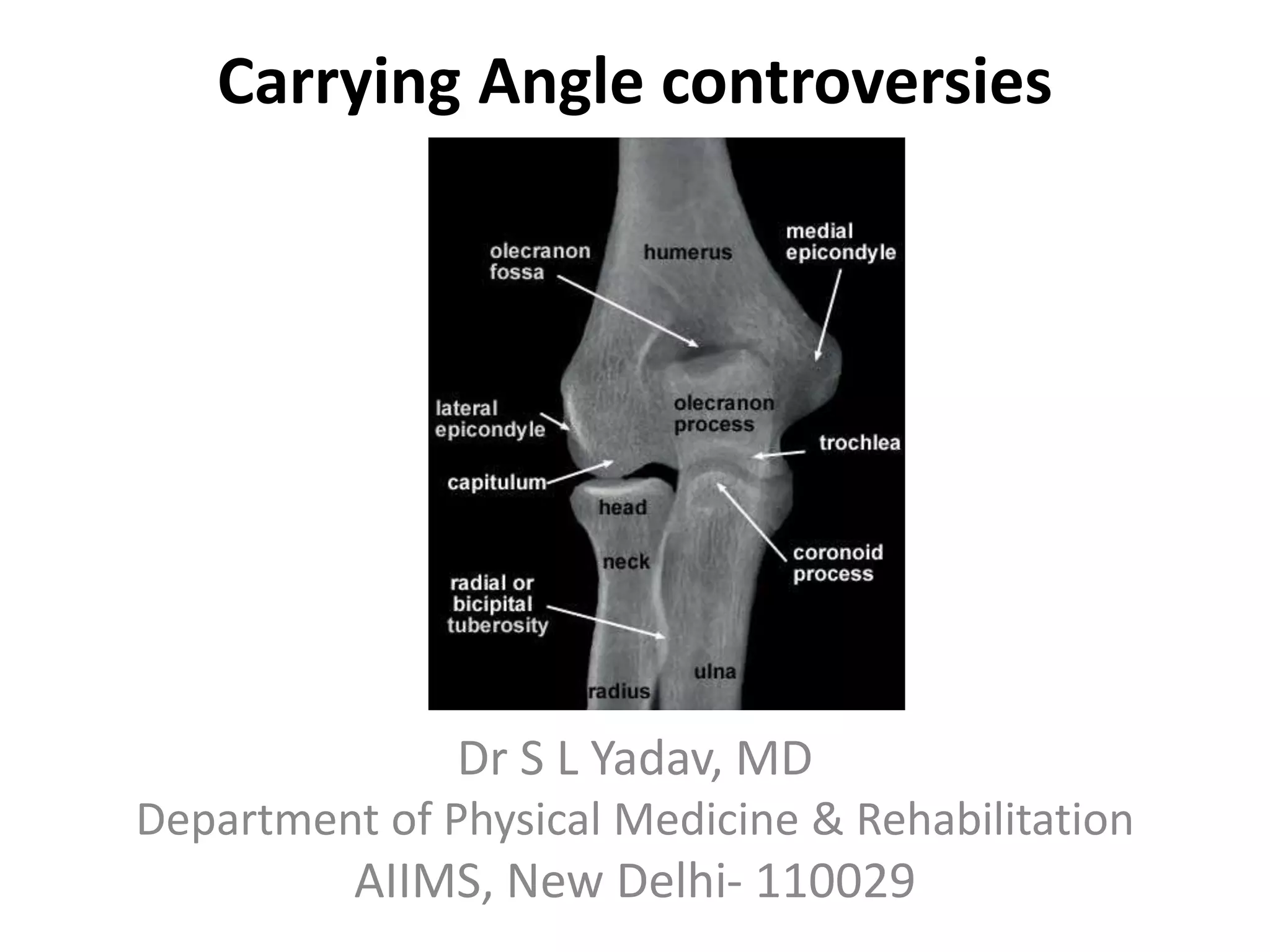 Carrying Angle controversies

olecranon fossa

humerus

medial epicondyle

lateral epicondyle

olecranon process

trochlea

capitulum

head

neck

coronoid process

radial or bicipital tuberosity

ulna

radius

Dr S L Yadav, MD
Department of Physical Medicine & Rehabilitation
AIIMS, New Delhi- 110029